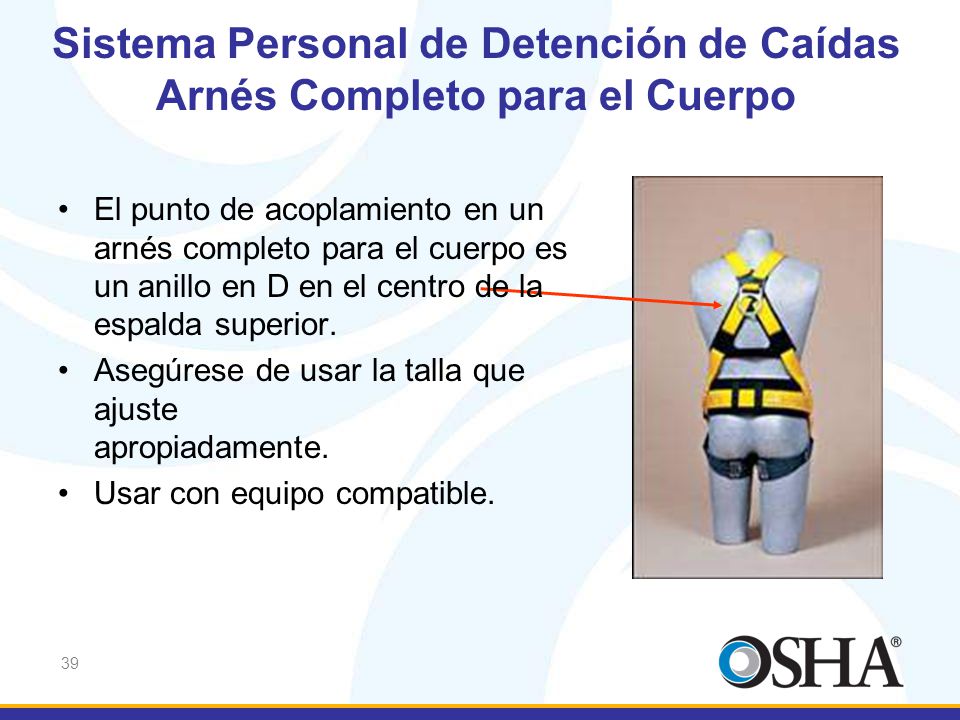 Sistema Personal de Detención de Caídas
Arnés Completo para el Cuerpo

• El punto de acoplamiento en un arnés completo para el cuerpo es un anillo en D en el centro de la espalda superior.
• Asegúrese de usar la talla que ajuste apropiadamente.
• Usar con equipo compatible.

39

OSHA®